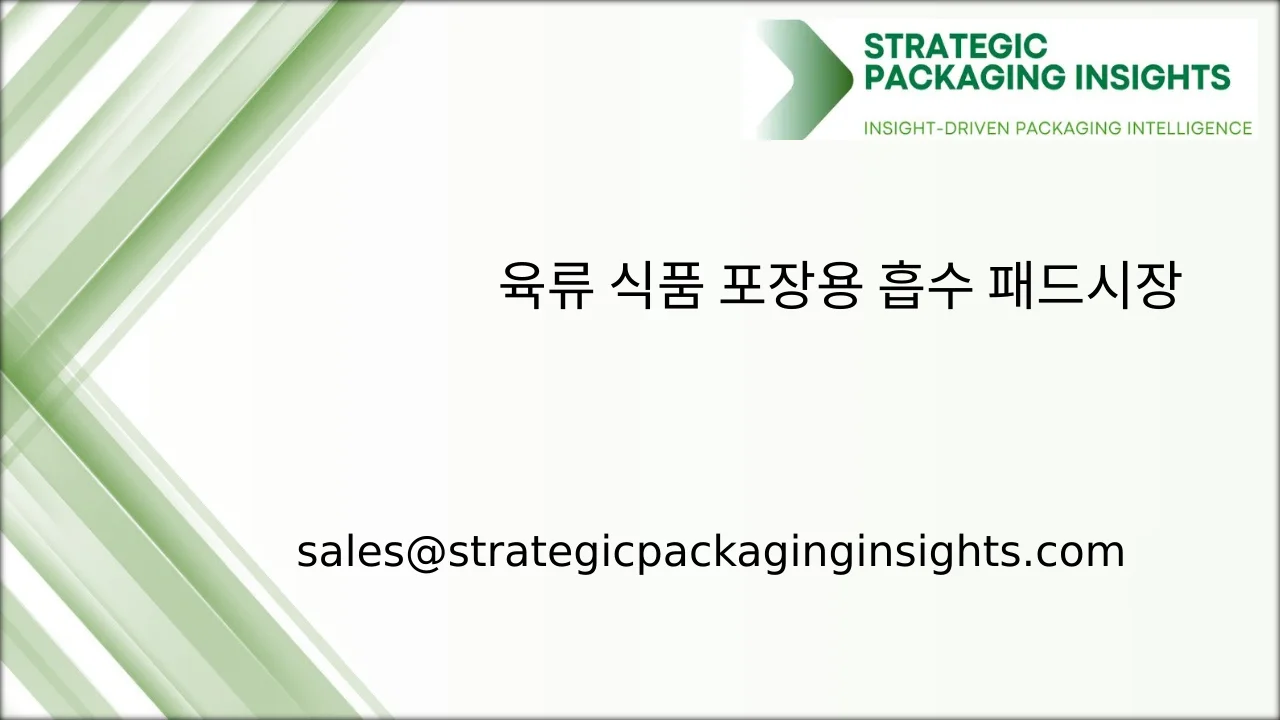 STRATEGIC PACKAGING INSIGHTS

INSIGHT-DRIVEN PACKAGING INTELLIGENCE

육류 식품 포장용 흡수 패드시장

sales@strategicpackaginginsights.com